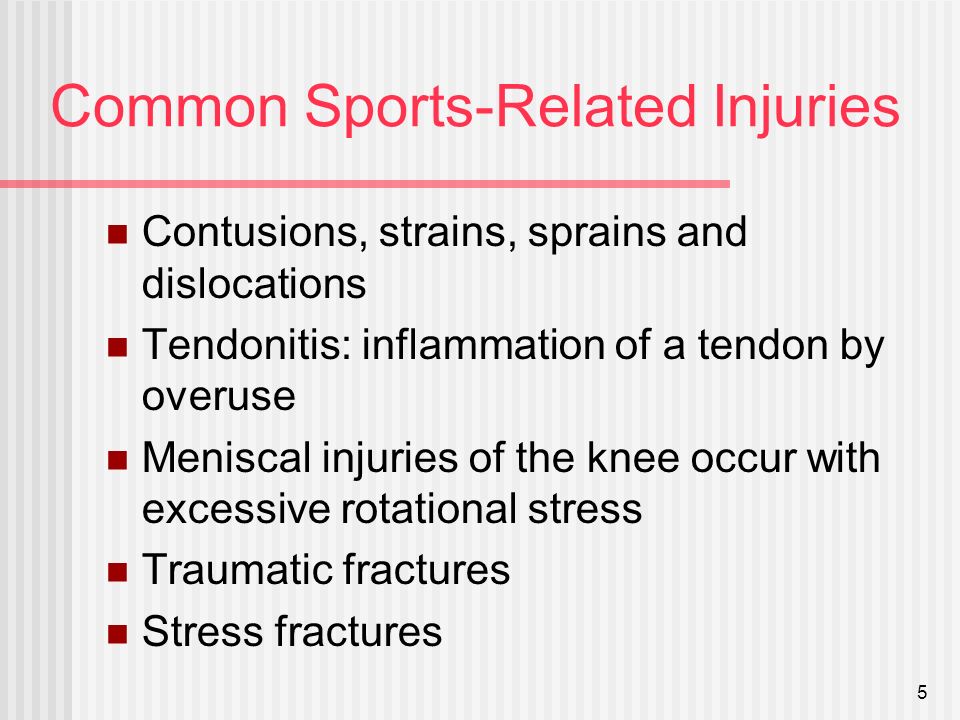 Common Sports-Related Injuries

- Contusions, strains, sprains and dislocations
- Tendonitis: inflammation of a tendon by overuse
- Meniscal injuries of the knee occur with excessive rotational stress
- Traumatic fractures
- Stress fractures

5